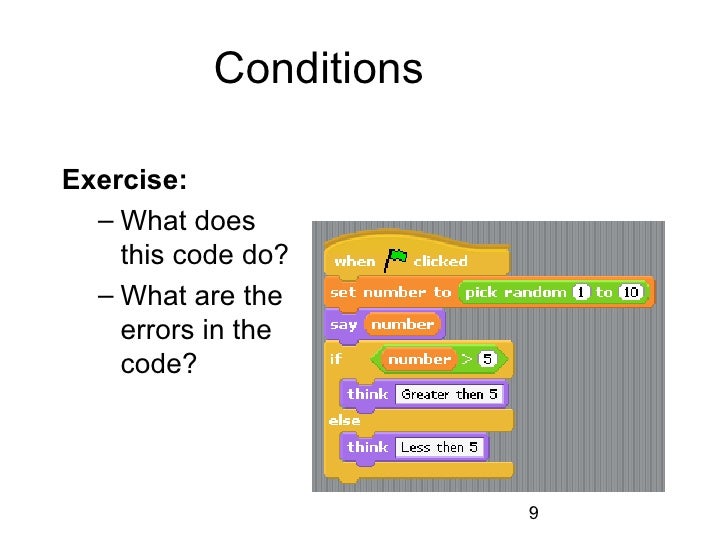 Conditions

Exercise:

– What does this code do?

– What are the errors in the code?

when clicked

set number to pick random 1 to 10

say number

if number > 5

think Greater then 5

else

think Less then 5

9